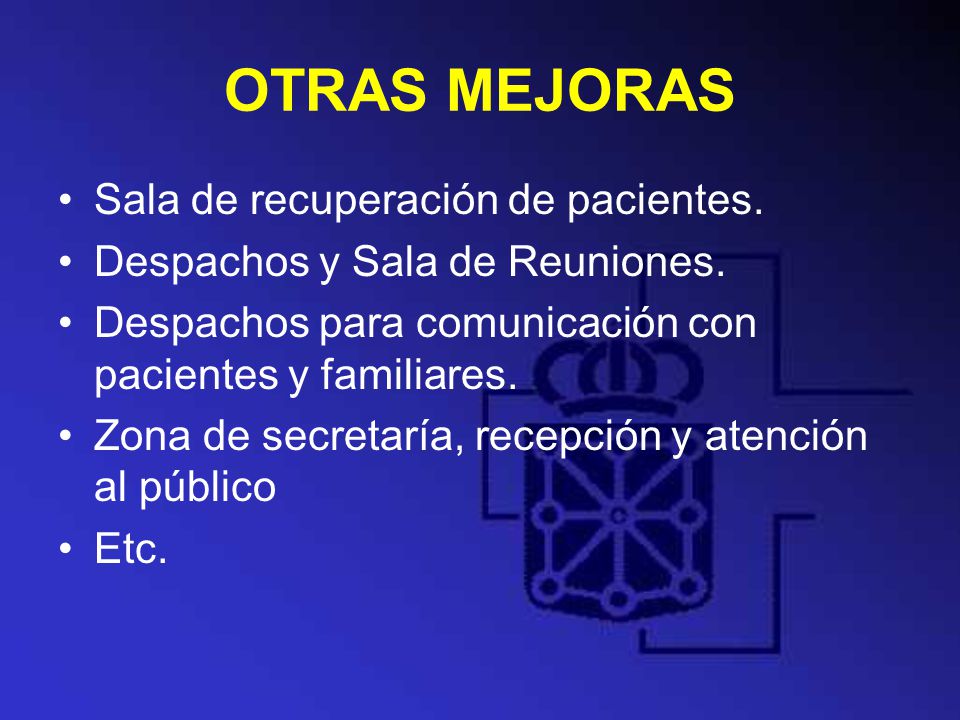 OTRAS MEJORAS

• Sala de recuperación de pacientes.
• Despachos y Sala de Reuniones.
• Despachos para comunicación con pacientes y familiares.
• Zona de secretaría, recepción y atención al público
• Etc.